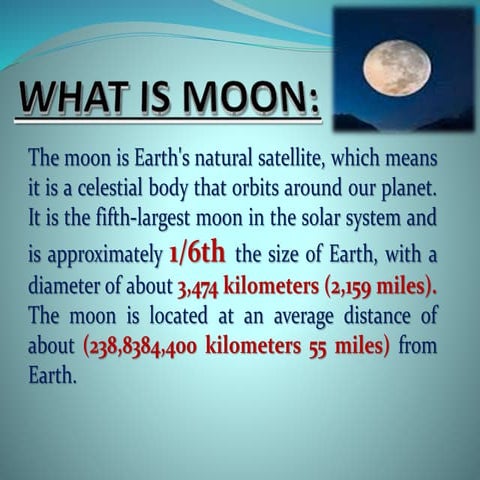 WHAT IS MOON:

The moon is Earth's natural satellite, which means it is a celestial body that orbits around our planet. It is the fifth-largest moon in the solar system and is approximately 1/6th the size of Earth, with a diameter of about 3,474 kilometers (2,159 miles). The moon is located at an average distance of about (238,8384,400 kilometers 55 miles) from Earth.